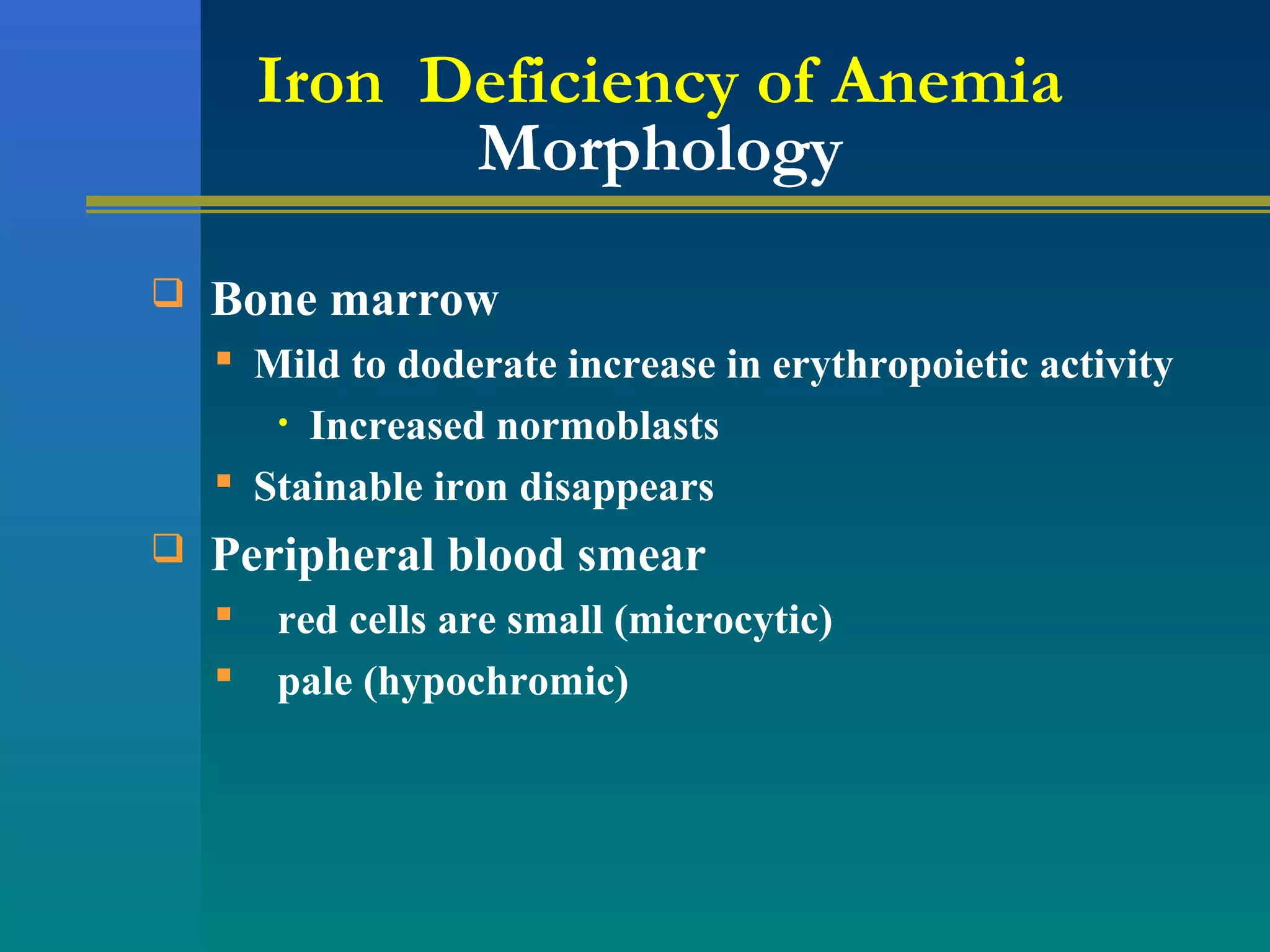 Iron Deficiency of Anemia
Morphology

❑ Bone marrow
▪ Mild to doderate increase in erythropoietic activity
• Increased normoblasts
▪ Stainable iron disappears

❑ Peripheral blood smear
▪ red cells are small (microcytic)
▪ pale (hypochromic)